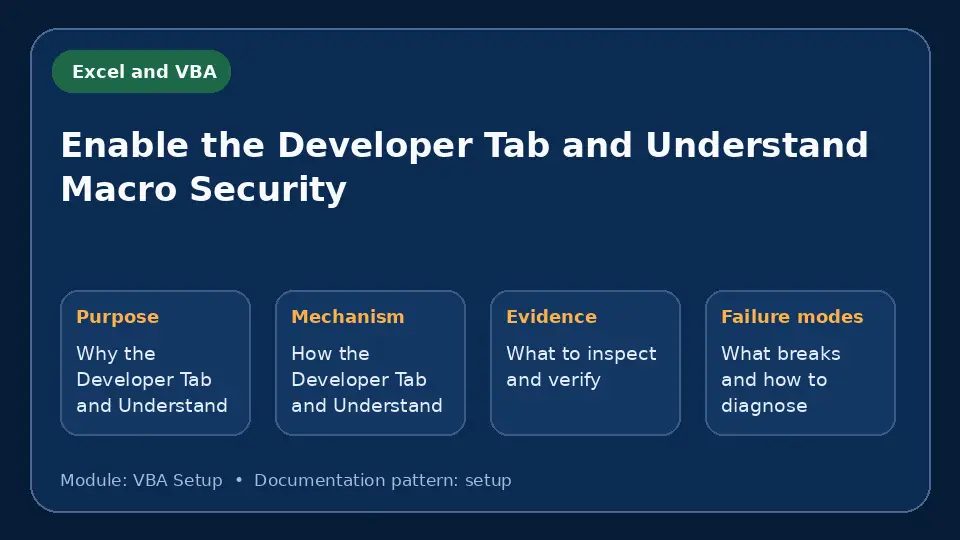 Excel and VBA

Enable the Developer Tab and Understand Macro Security

Purpose
Why the Developer Tab and Understand

Mechanism
How the Developer Tab and Understand

Evidence
What to inspect and verify

Failure modes
What breaks and how to diagnose

Module: VBA Setup • Documentation pattern: setup